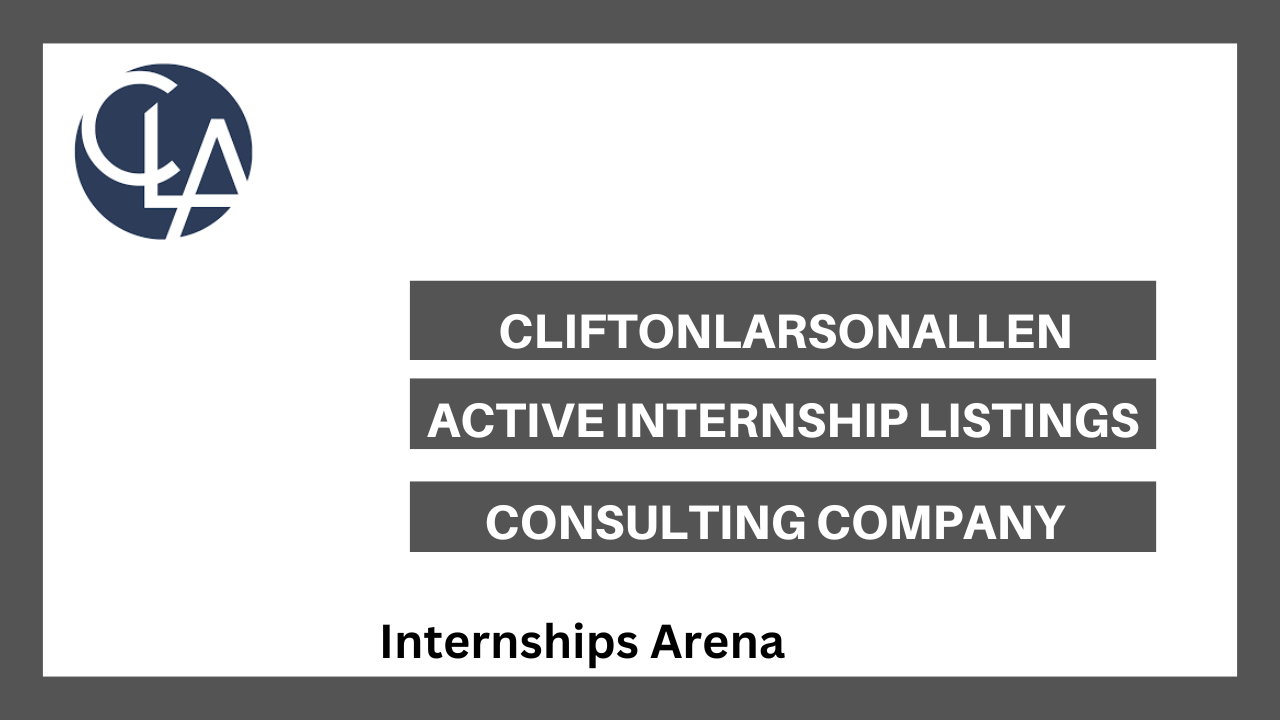 CLA

CLIFTONLARSONALLEN

ACTIVE INTERNSHIP LISTINGS

CONSULTING COMPANY

Internships Arena